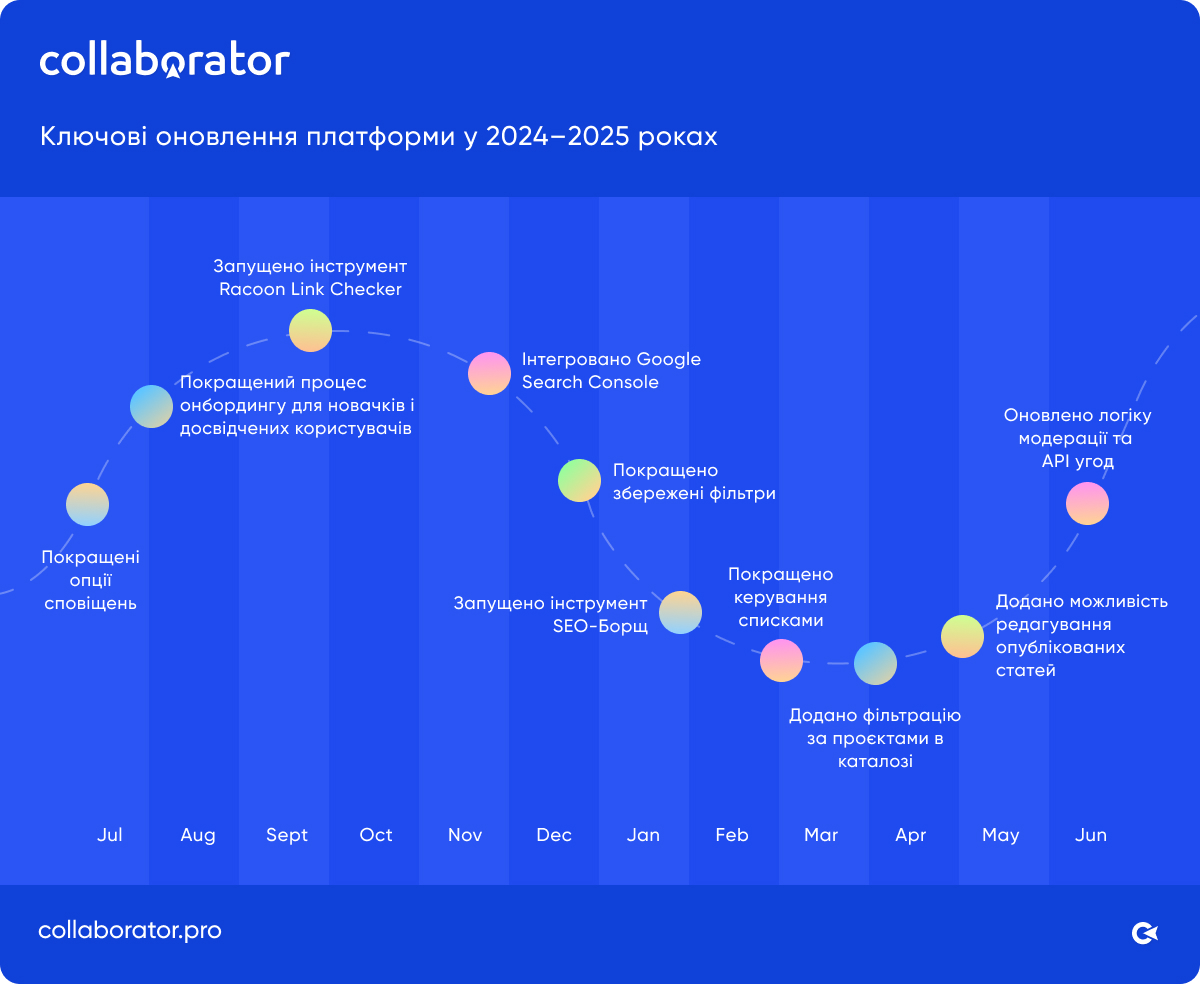 collaborator

Ключові оновлення платформи у 2024–2025 роках

Покращені опції сповіщень

Покращений процес онбордингу для новачків і досвідчених користувачів

Запущено інструмент Racoon Link Checker

Інтегровано Google Search Console

Покращено збережені фільтри

Запущено інструмент SEO-Борщ

Покращено керування списками

Додано фільтрацію за проєктами в каталозі

Додано можливість редагування опублікованих статей

Оновлено логіку модерації та API угод

Jul Aug Sept Oct Nov Dec Jan Feb Mar Apr May Jun

collaborator.pro